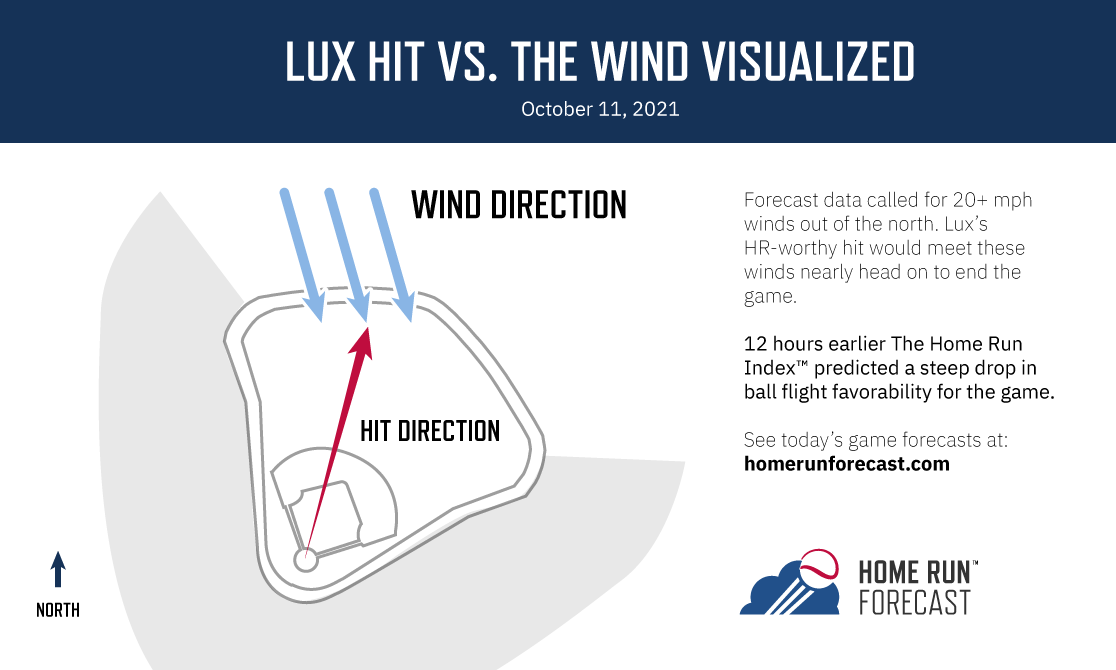 LUX HIT VS. THE WIND VISUALIZED

October 11, 2021

WIND DIRECTION

HIT DIRECTION

NORTH

Forecast data called for 20+ mph winds out of the north. Lux's HR-worthy hit would meet these winds nearly head on to end the game.

12 hours earlier The Home Run Index™ predicted a steep drop in ball flight favorability for the game.

See today's game forecasts at:
homerunforecast.com

HOME RUN™
FORECAST